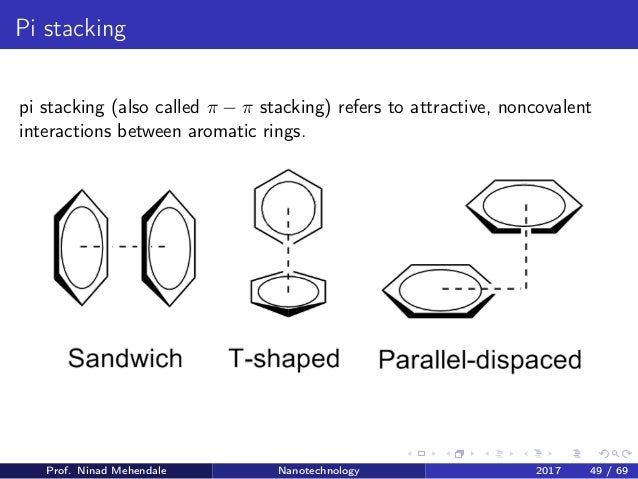 Pi stacking

pi stacking (also called $\pi - \pi$ stacking) refers to attractive, noncovalent interactions between aromatic rings.

Sandwich T-shaped Parallel-dispaced

Prof. Ninad Mehendale Nanotechnology 2017 49 / 69